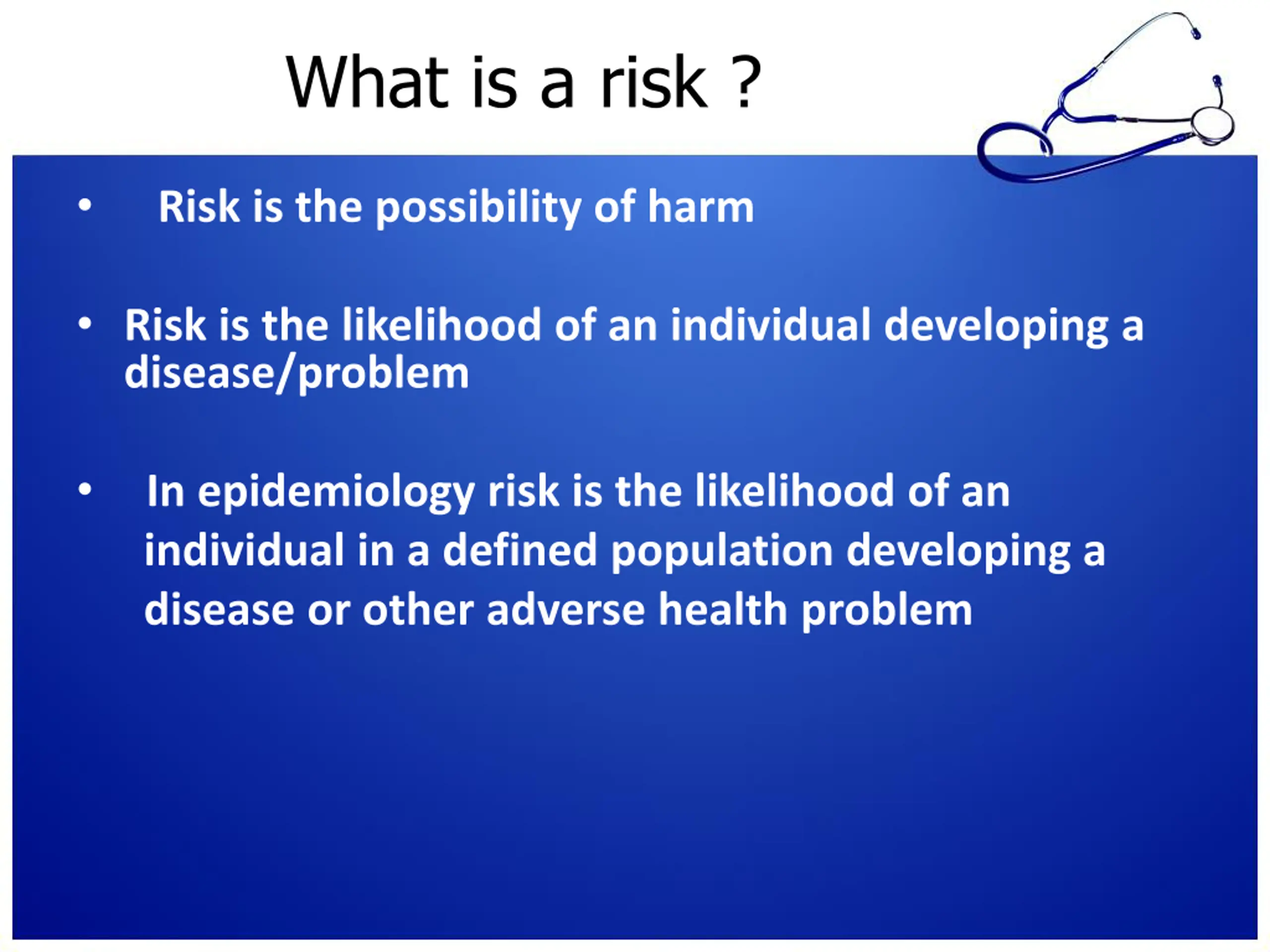 What is a risk ?

• Risk is the possibility of harm

• Risk is the likelihood of an individual developing a disease/problem

• In epidemiology risk is the likelihood of an individual in a defined population developing a disease or other adverse health problem